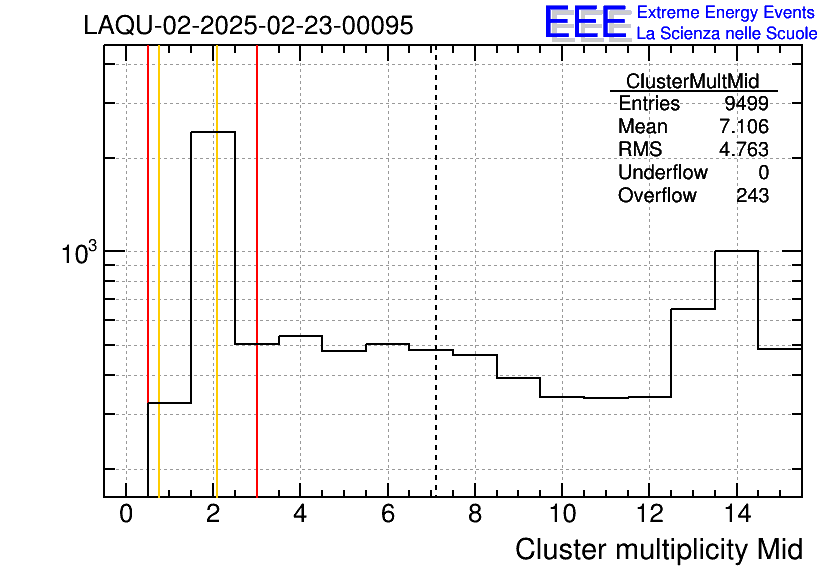 LAQU-02-2025-02-23-00095

EEE Extreme Energy Events
La Scienza nelle Scuole

| ClusterMultMid | |
|---|---|
| Entries | 9499 |
| Mean | 7.106 |
| RMS | 4.763 |
| Underflow | 0 |
| Overflow | 243 |

$10^3$

0 2 4 6 8 10 12 14

Cluster multiplicity Mid